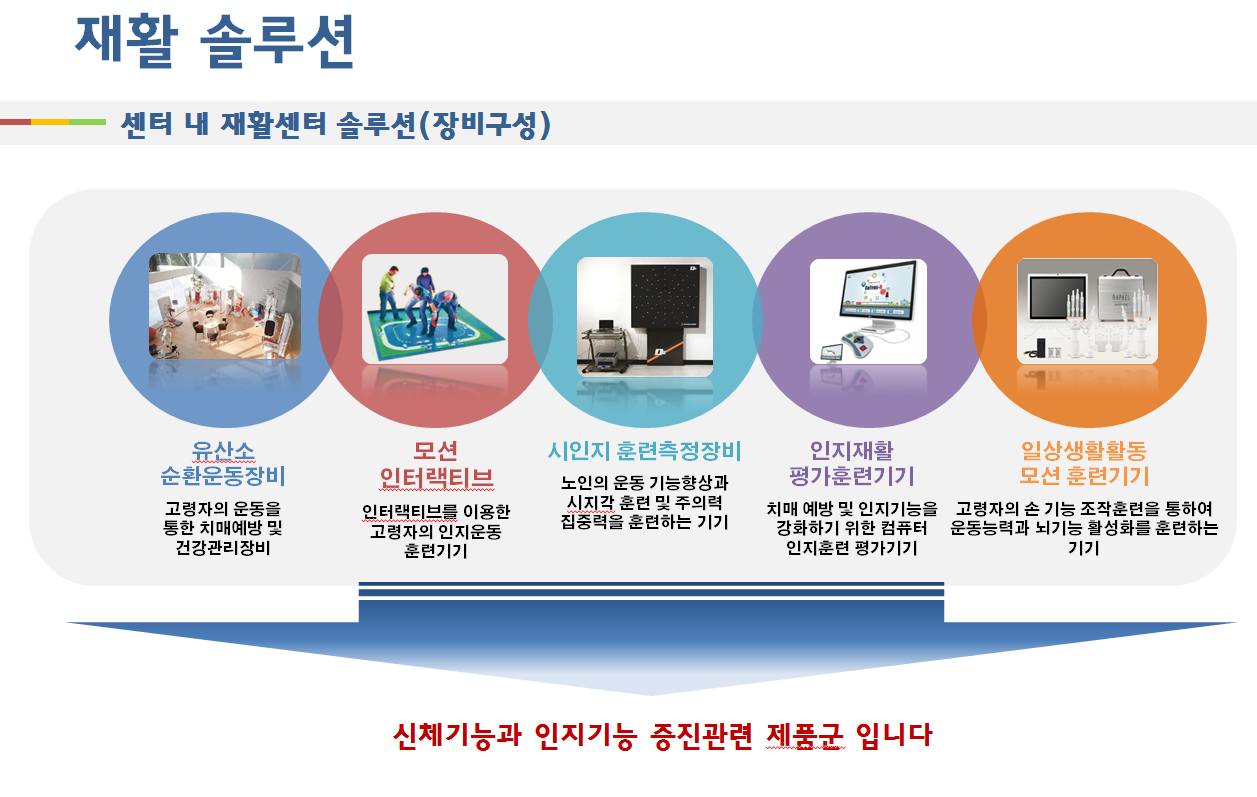 재활 솔루션

센터 내 재활센터 솔루션(장비구성)

유산소
순환운동장비

고령자의 운동을 통한 치매예방 및 건강관리장비

모션
인터랙티브

인터랙티브를 이용한 고령자의 인지운동 훈련기기

시인지 훈련측정장비

노인의 운동 기능향상과 시지각 훈련 및 주의력 집중력을 훈련하는 기기

인지재활
평가훈련기기

치매 예방 및 인지기능을 강화하기 위한 컴퓨터 인지훈련 평가기기

일상생활활동
모션 훈련기기

고령자의 손 기능 조작훈련을 통하여 운동능력과 뇌기능 활성화를 훈련하는 기기

신체기능과 인지기능 증진관련 제품군 입니다